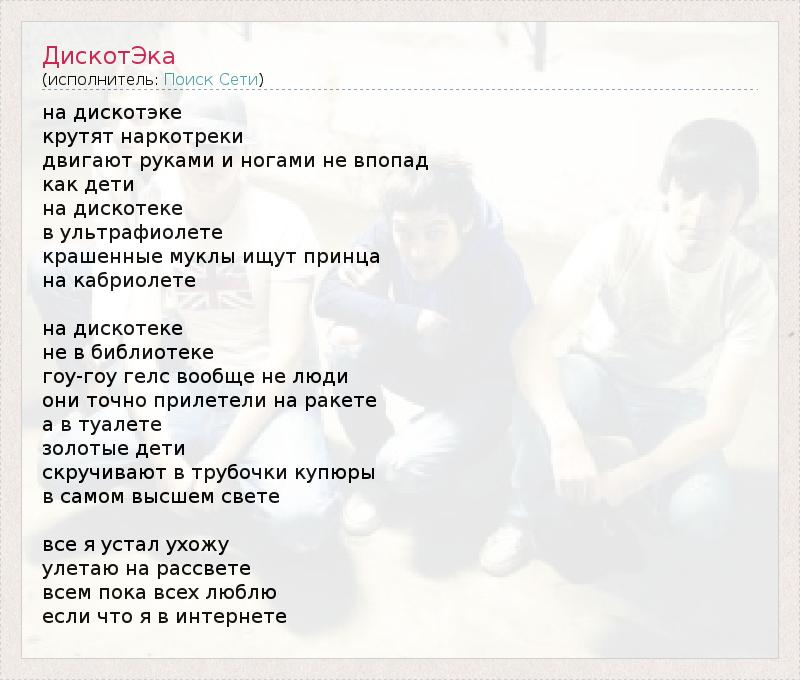 ДискотЭка
(исполнитель: Поиск Сети)

на дискотэке
крутят наркотреки
двигают руками и ногами не впопад
как дети
на дискотеке
в ультрафиолете
крашенные муклы ищут принца
на кабриолете

на дискотеке
не в библиотеке
гоу-гоу гелс вообще не люди
они точно прилетели на ракете
а в туалете
золотые дети
скручивают в трубочки купюры
в самом высшем свете

все я устал ухожу
улетаю на рассвете
всем пока всех люблю
если что я в интернете